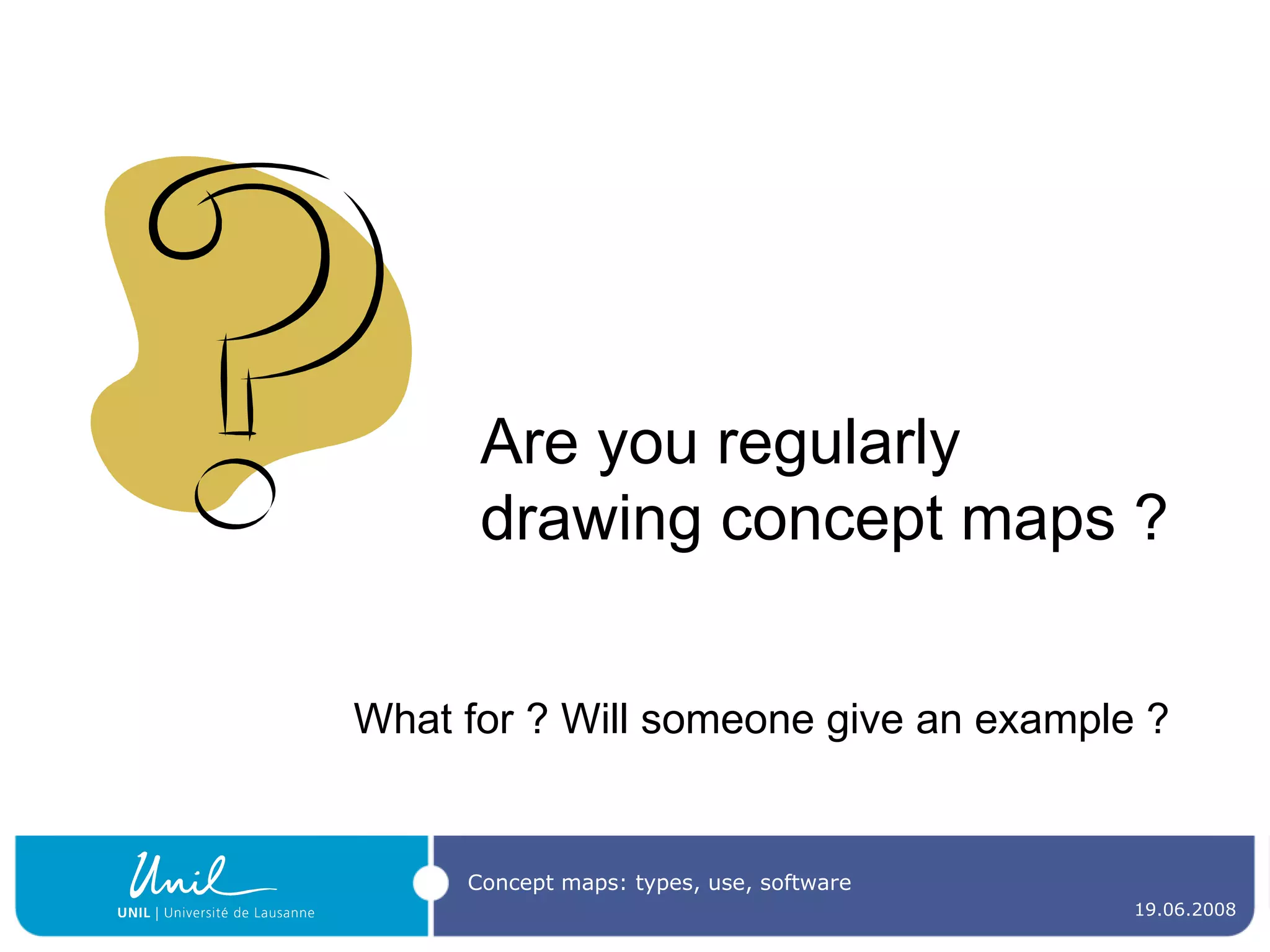 Are you regularly drawing concept maps ?

What for ? Will someone give an example ?

Unil
UNIL | Université de Lausanne

Concept maps: types, use, software

19.06.2008